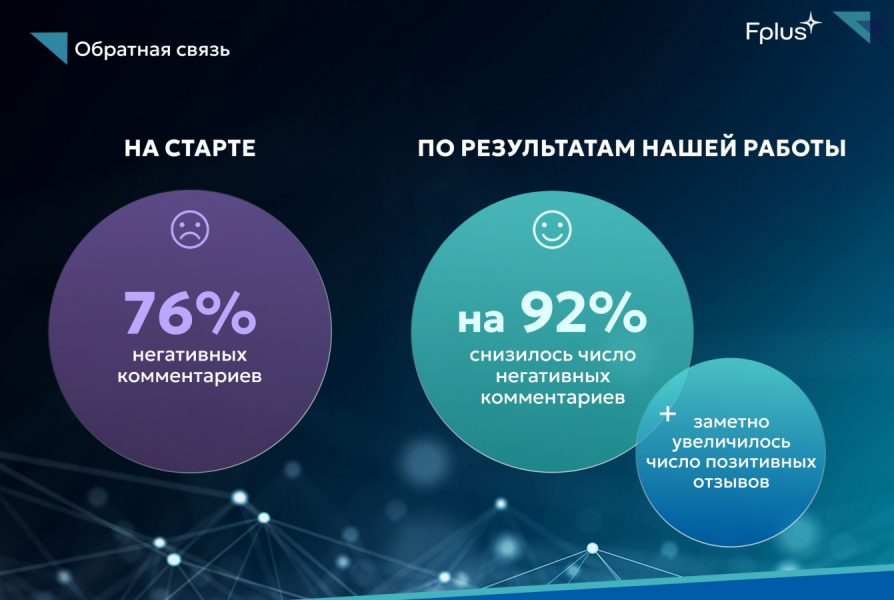 Обратная связь

Fplus

НА СТАРТЕ

76%
негативных комментариев

ПО РЕЗУЛЬТАТАМ НАШЕЙ РАБОТЫ

на 92%
снизилось число негативных комментариев

+ заметно увеличилось число позитивных отзывов